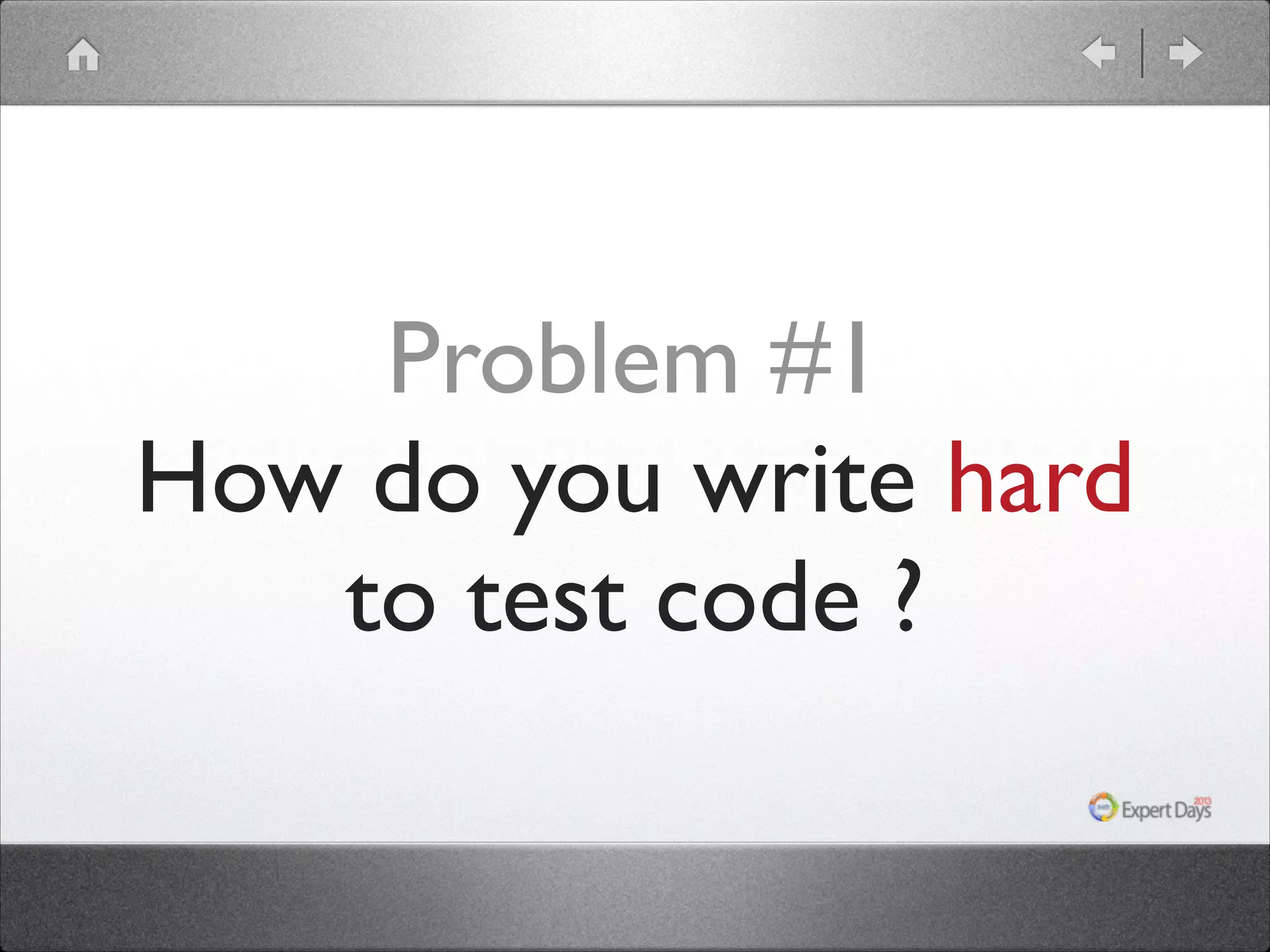 Problem #1
How do you write hard to test code ?

Expert Days 2013